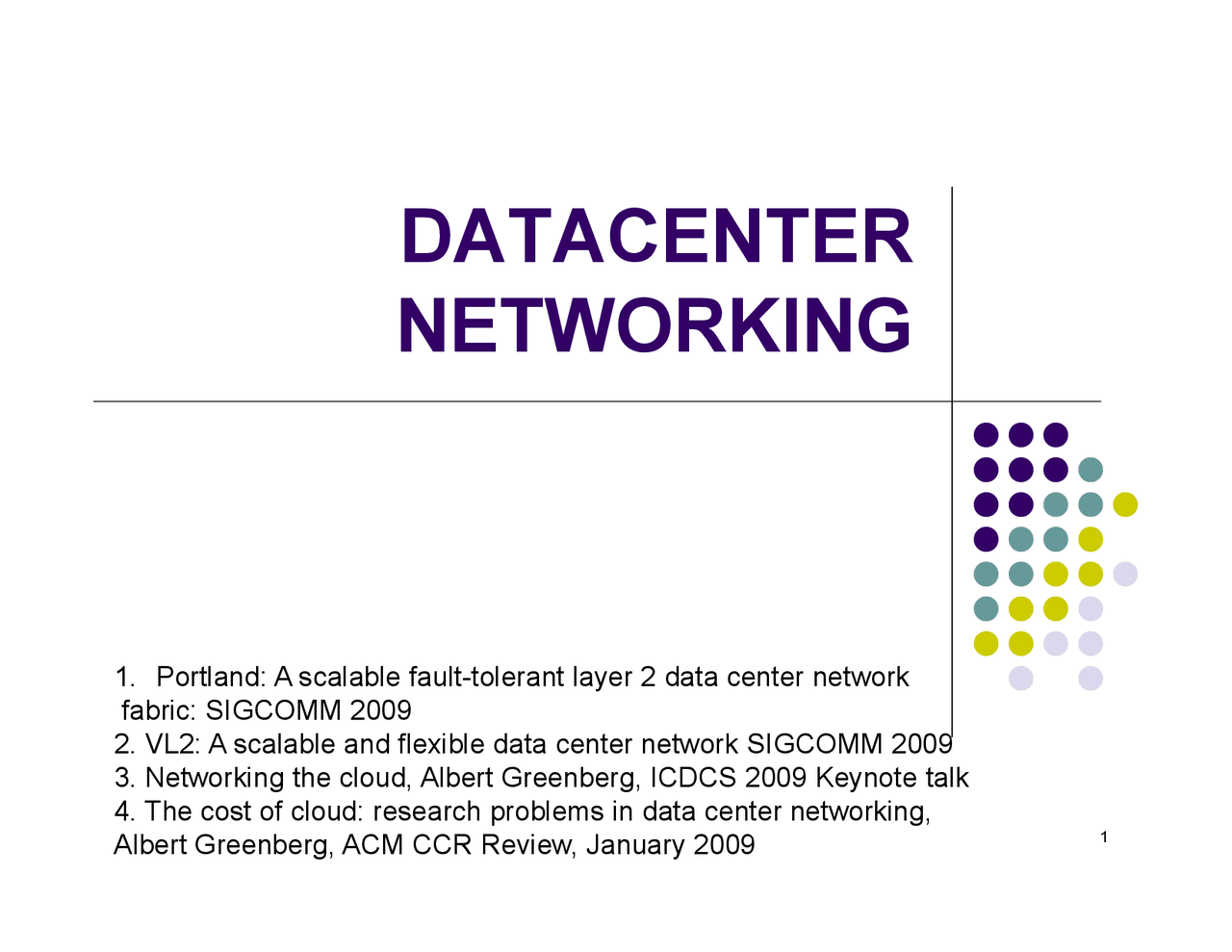 DATACENTER NETWORKING

1. Portland: A scalable fault-tolerant layer 2 data center network fabric: SIGCOMM 2009
2. VL2: A scalable and flexible data center network SIGCOMM 2009
3. Networking the cloud, Albert Greenberg, ICDCS 2009 Keynote talk
4. The cost of cloud: research problems in data center networking, Albert Greenberg, ACM CCR Review, January 2009

1